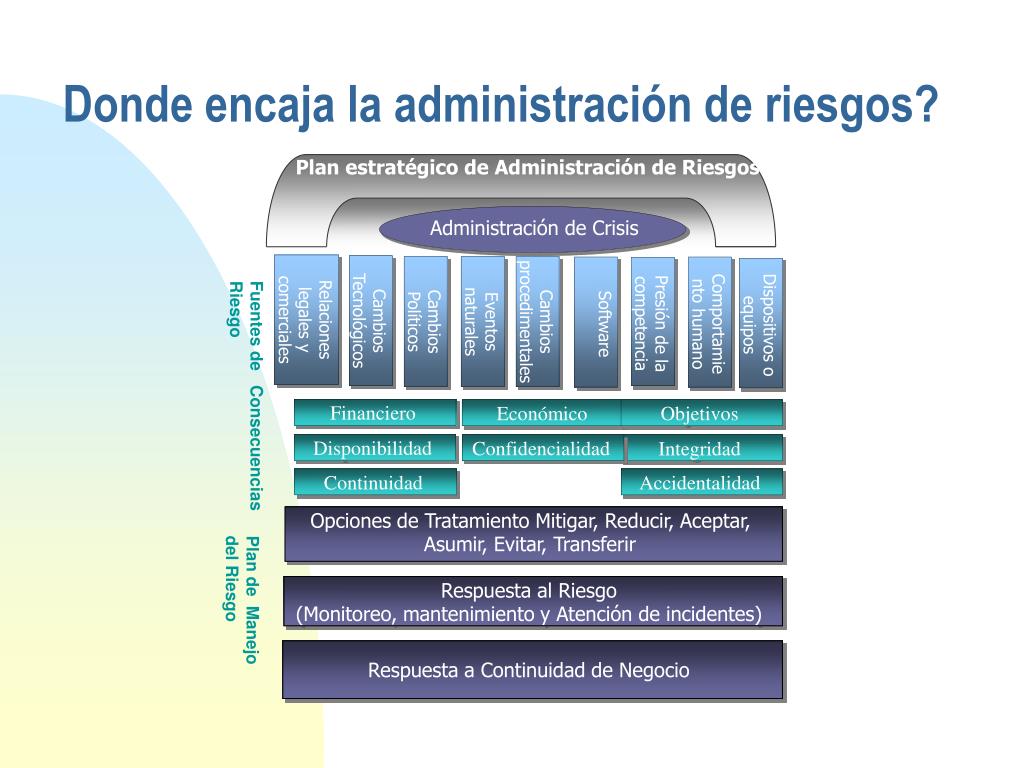 Donde encaja la administración de riesgos?

Plan estratégico de Administración de Riesgos

Administración de Crisis

Fuentes de Riesgo

Relaciones legales y comerciales

Cambios Tecnológicos

Cambios Políticos

Eventos naturales

Cambios procedimentales

Software

Presión de la competencia

Comportamiento humano

Dispositivos o equipos

Consecuencias

Financiero

Económico

Objetivos

Disponibilidad

Confidencialidad

Integridad

Continuidad

Accidentalidad

Plan de Manejo del Riesgo

Opciones de Tratamiento Mitigar, Reducir, Aceptar, Asumir, Evitar, Transferir

Respuesta al Riesgo
(Monitoreo, mantenimiento y Atención de incidentes)

Respuesta a Continuidad de Negocio